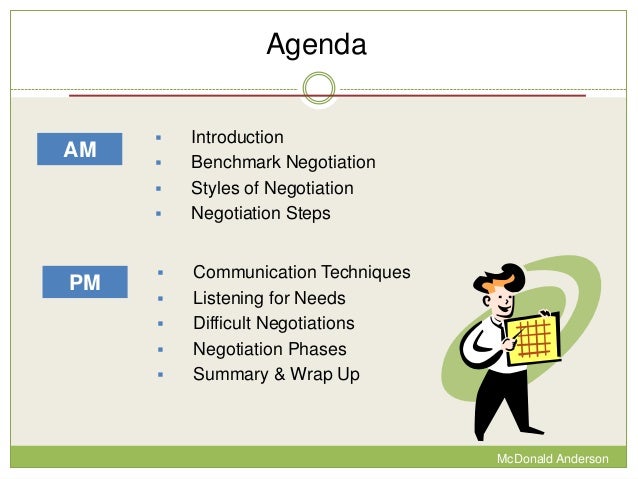 Agenda

AM

- Introduction
- Benchmark Negotiation
- Styles of Negotiation
- Negotiation Steps

PM

- Communication Techniques
- Listening for Needs
- Difficult Negotiations
- Negotiation Phases
- Summary & Wrap Up

McDonald Anderson